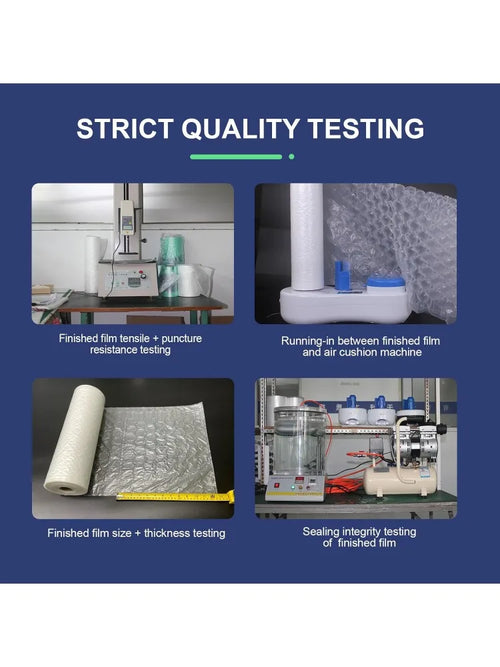 STRICT QUALITY TESTING

Finished film tensile + puncture resistance testing

Running-in between finished film and air cushion machine

Finished film size + thickness testing

Sealing integrity testing of finished film